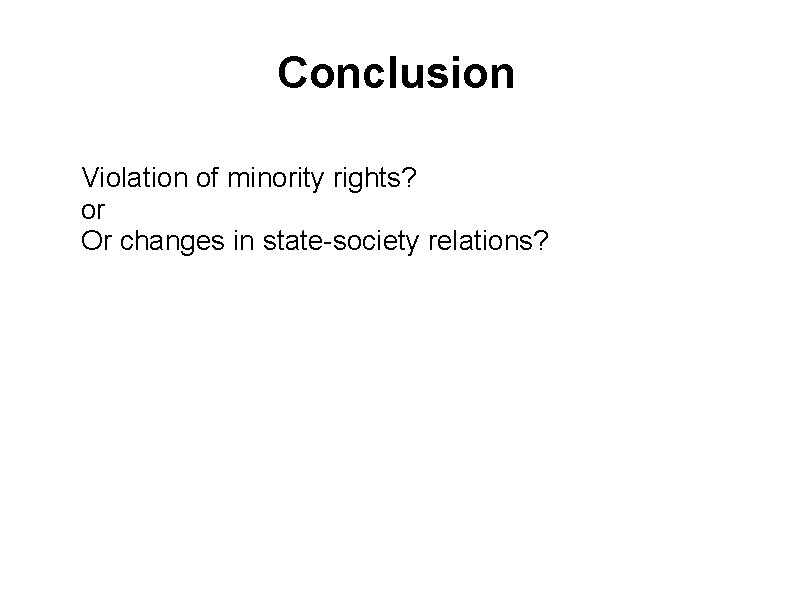 Conclusion

Violation of minority rights?
or
Or changes in state-society relations?